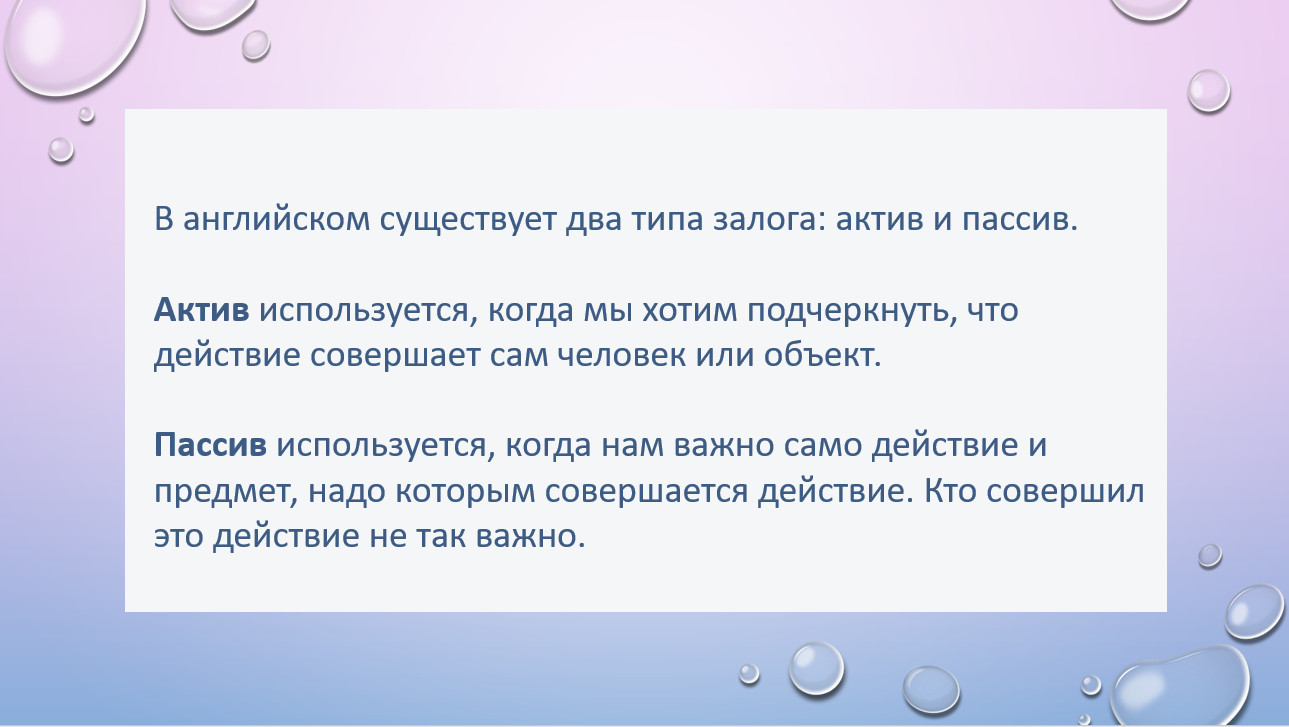 В английском существует два типа залога: актив и пассив.

Актив используется, когда мы хотим подчеркнуть, что действие совершает сам человек или объект.

Пассив используется, когда нам важно само действие и предмет, надо которым совершается действие. Кто совершил это действие не так важно.